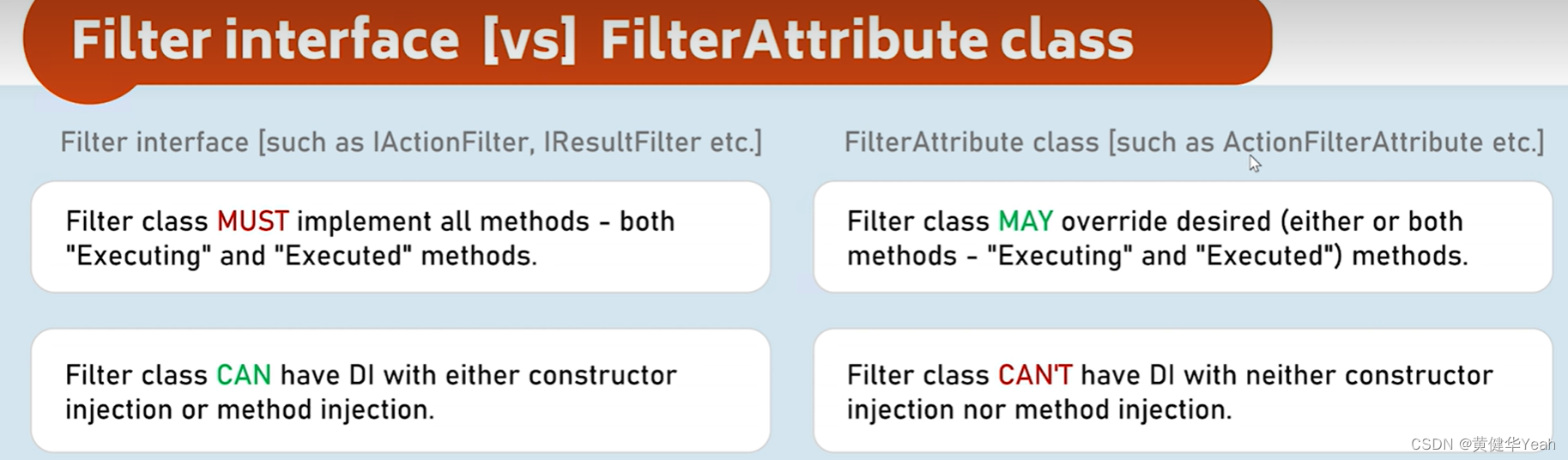 Filter interface [vs] FilterAttribute class

Filter interface [such as IActionFilter, IResultFilter etc.]

Filter class MUST implement all methods - both "Executing" and "Executed" methods.

Filter class CAN have DI with either constructor injection or method injection.

FilterAttribute class [such as ActionFilterAttribute etc.]

Filter class MAY override desired (either or both methods - "Executing" and "Executed") methods.

Filter class CAN'T have DI with neither constructor injection nor method injection.

CSDN @黄健华Yeah